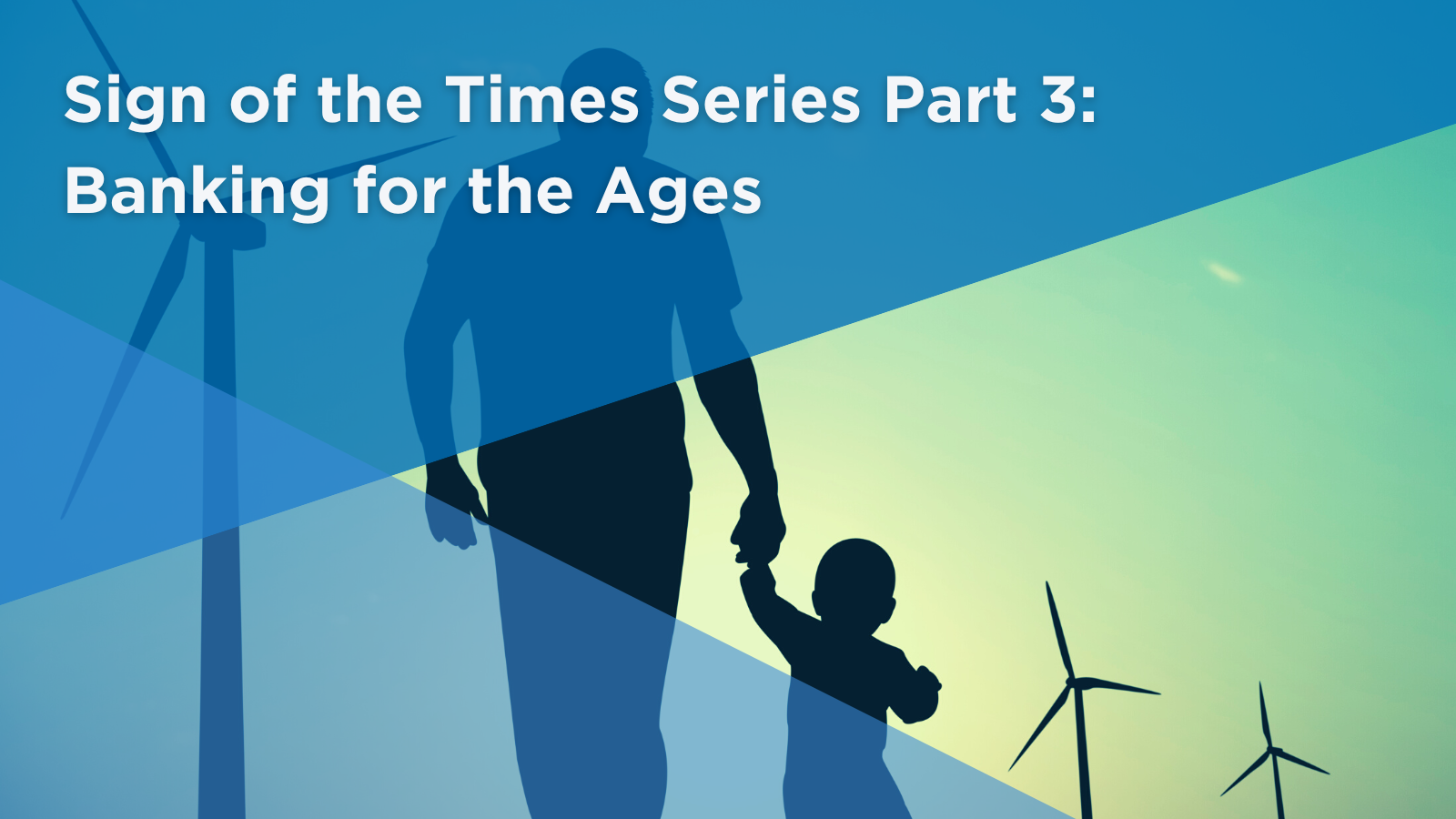 Sign of the Times Series Part 3:
Banking for the Ages